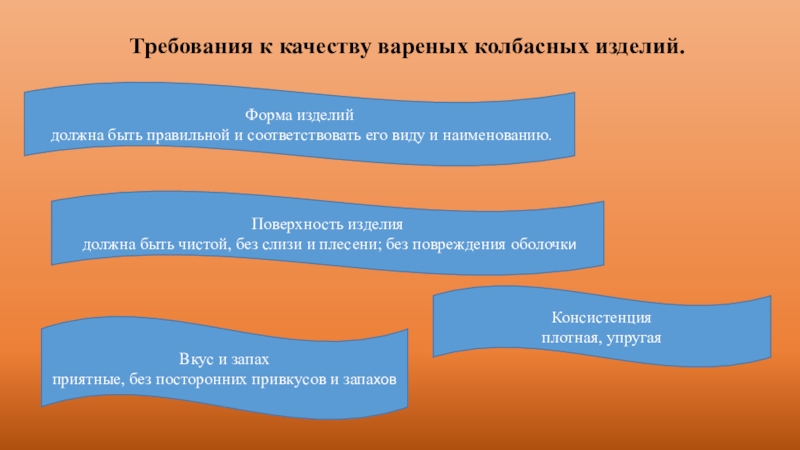 Требования к качеству вареных колбасных изделий.

Форма изделий
должна быть правильной и соответствовать его виду и наименованию.

Поверхность изделия
должна быть чистой, без слизи и плесени; без повреждения оболочки

Консистенция
плотная, упругая

Вкус и запах
приятные, без посторонних привкусов и запахов